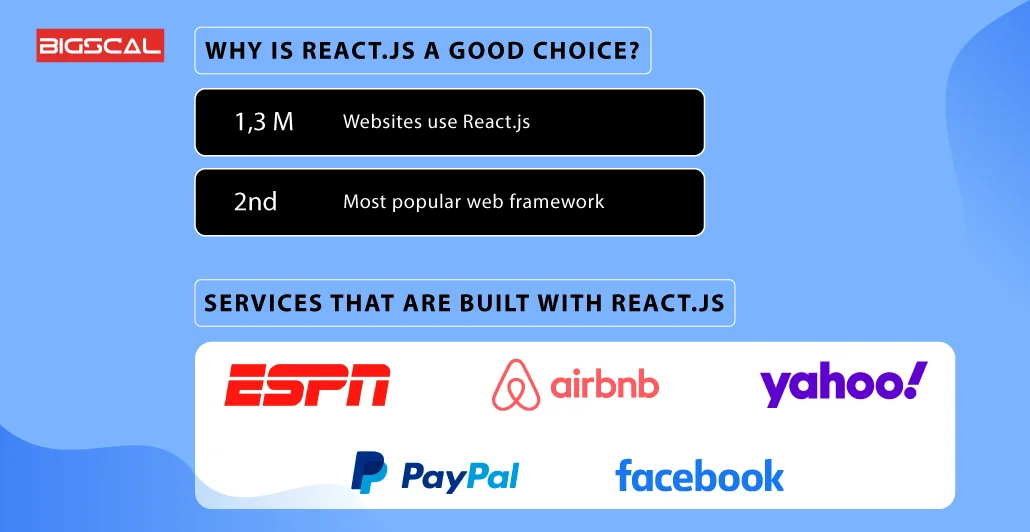 BIGSCAL

WHY IS REACT.JS A GOOD CHOICE?

1,3 M Websites use React.js

2nd Most popular web framework

SERVICES THAT ARE BUILT WITH REACT.JS

ESPN airbnb yahoo!

PayPal facebook